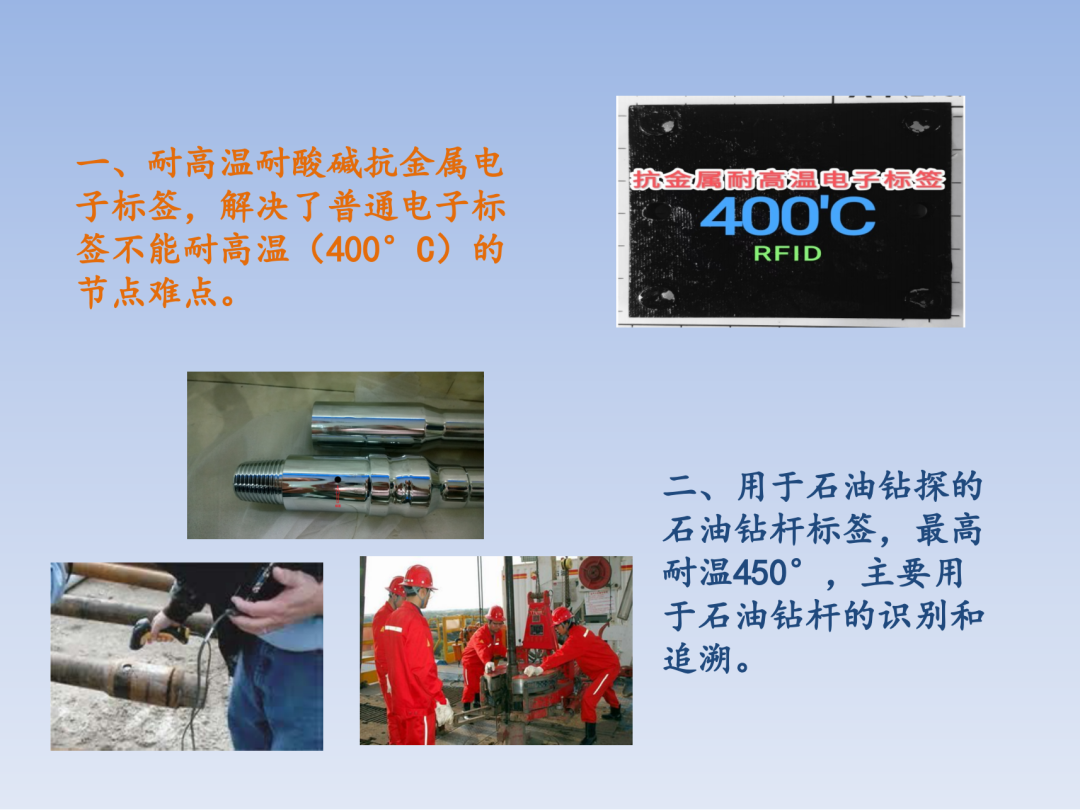 一、耐高温耐酸碱抗金属电子标签，解决了普通电子标签不能耐高温（400°C）的节点难点。

抗金属耐高温电子标签
400'C
RFID

二、用于石油钻探的石油钻杆标签，最高耐温450°，主要用于石油钻杆的识别和追溯。